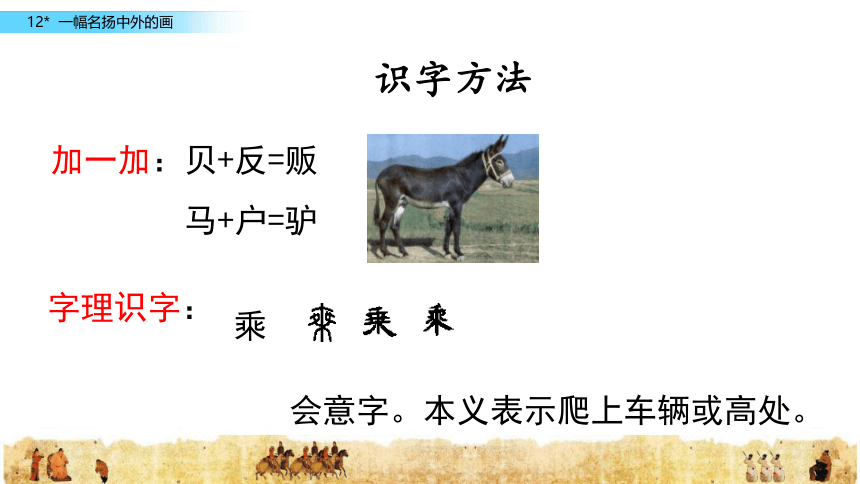 12* 一幅名扬中外的画

识字方法

加一加：贝+反=贩

马+户=驴

字理识字：乘 乘 乘 乘

会意字。本义表示爬上车辆或高处。